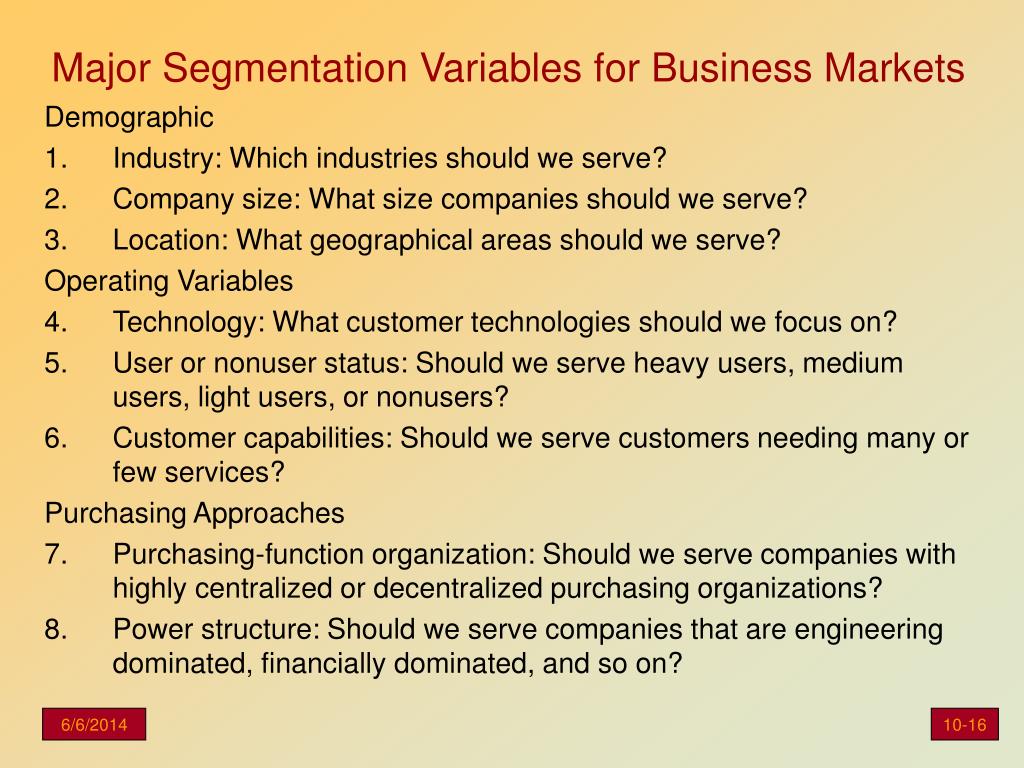 Major Segmentation Variables for Business Markets

Demographic

1. Industry: Which industries should we serve?

2. Company size: What size companies should we serve?

3. Location: What geographical areas should we serve?

Operating Variables

4. Technology: What customer technologies should we focus on?

5. User or nonuser status: Should we serve heavy users, medium users, light users, or nonusers?

6. Customer capabilities: Should we serve customers needing many or few services?

Purchasing Approaches

7. Purchasing-function organization: Should we serve companies with highly centralized or decentralized purchasing organizations?

8. Power structure: Should we serve companies that are engineering dominated, financially dominated, and so on?

6/6/2014

10-16